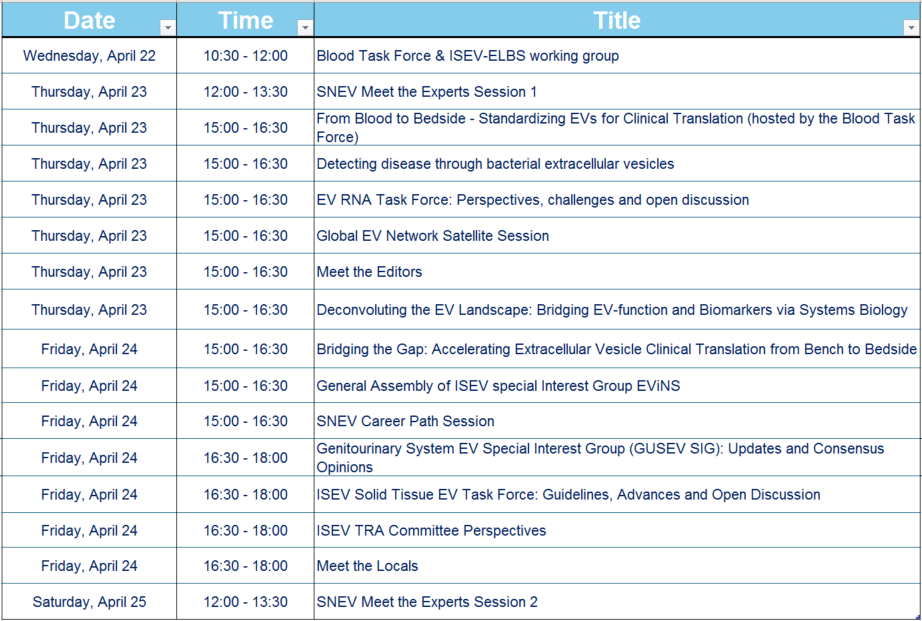 | Date | Time | Title |
|---|---|---|
| Wednesday, April 22 | 10:30 - 12:00 | Blood Task Force & ISEV-ELBS working group |
| Thursday, April 23 | 12:00 - 13:30 | SNEV Meet the Experts Session 1 |
| Thursday, April 23 | 15:00 - 16:30 | From Blood to Bedside - Standardizing EVs for Clinical Translation (hosted by the Blood Task Force) |
| Thursday, April 23 | 15:00 - 16:30 | Detecting disease through bacterial extracellular vesicles |
| Thursday, April 23 | 15:00 - 16:30 | EV RNA Task Force: Perspectives, challenges and open discussion |
| Thursday, April 23 | 15:00 - 16:30 | Global EV Network Satellite Session |
| Thursday, April 23 | 15:00 - 16:30 | Meet the Editors |
| Thursday, April 23 | 15:00 - 16:30 | Deconvoluting the EV Landscape: Bridging EV-function and Biomarkers via Systems Biology |
| Friday, April 24 | 15:00 - 16:30 | Bridging the Gap: Accelerating Extracellular Vesicle Clinical Translation from Bench to Bedside |
| Friday, April 24 | 15:00 - 16:30 | General Assembly of ISEV special Interest Group EViNS |
| Friday, April 24 | 15:00 - 16:30 | SNEV Career Path Session |
| Friday, April 24 | 16:30 - 18:00 | Genitourinary System EV Special Interest Group (GUSEV SIG): Updates and Consensus Opinions |
| Friday, April 24 | 16:30 - 18:00 | ISEV Solid Tissue EV Task Force: Guidelines, Advances and Open Discussion |
| Friday, April 24 | 16:30 - 18:00 | ISEV TRA Committee Perspectives |
| Friday, April 24 | 16:30 - 18:00 | Meet the Locals |
| Saturday, April 25 | 12:00 - 13:30 | SNEV Meet the Experts Session 2 |